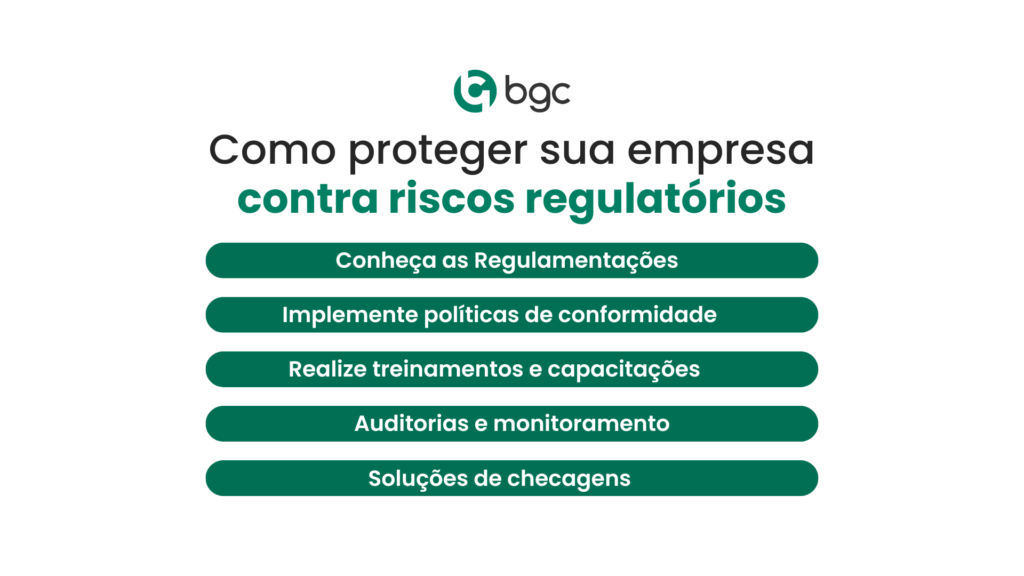 bgc

Como proteger sua empresa
contra riscos regulatórios

Conheça as Regulamentações

Implemente políticas de conformidade

Realize treinamentos e capacitações

Auditorias e monitoramento

Soluções de checagens